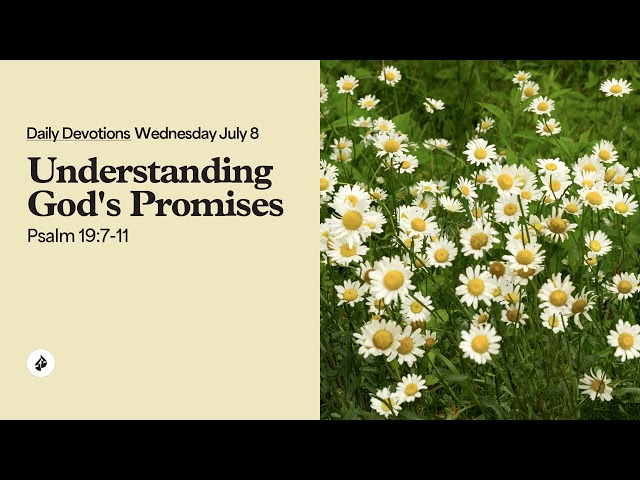 Daily Devotions Wednesday July 8

Understanding God's Promises

Psalm 19:7-11